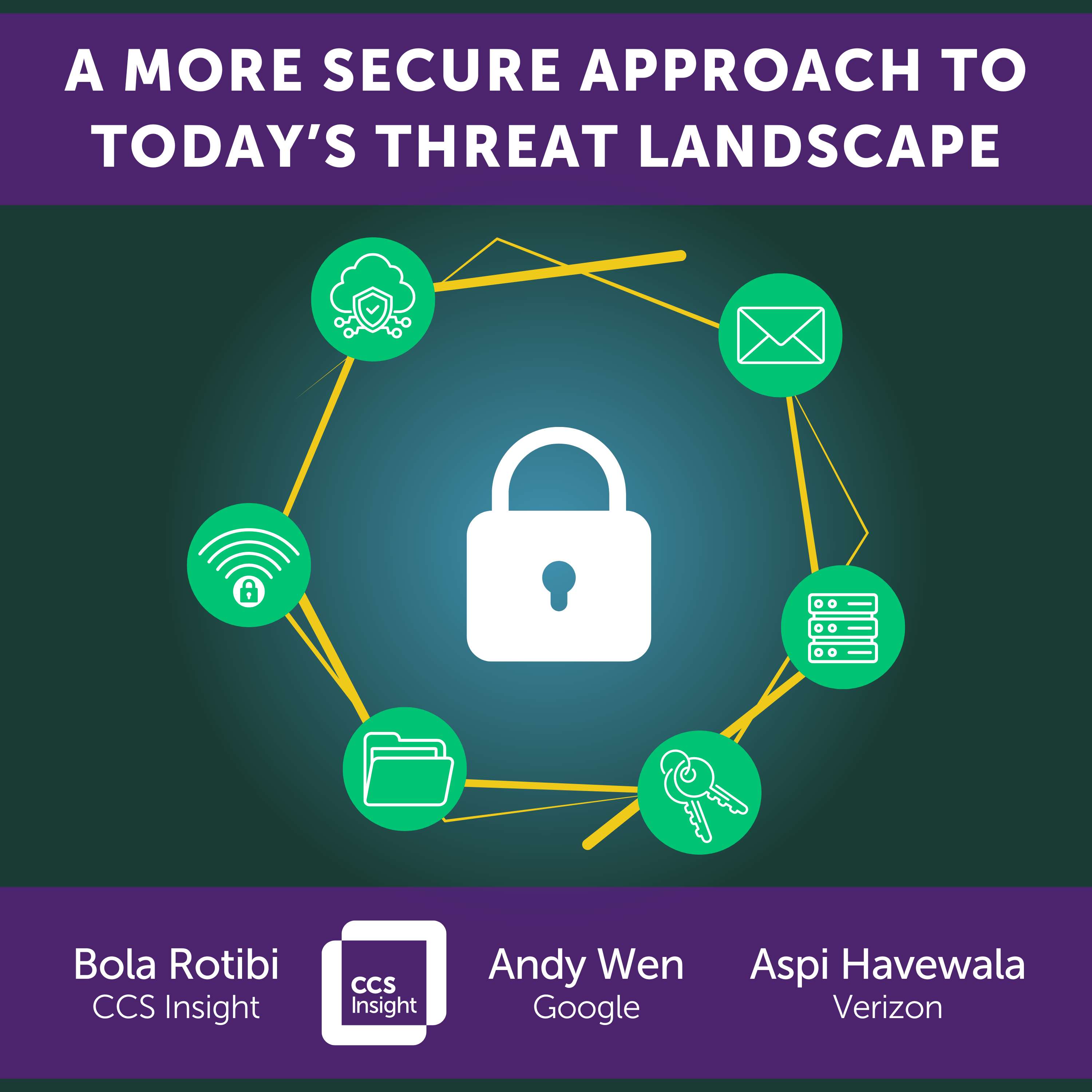 A MORE SECURE APPROACH TO TODAY'S THREAT LANDSCAPE

Bola Rotibi
CCS Insight

CCS Insight

Andy Wen
Google

Aspi Havewala
Verizon